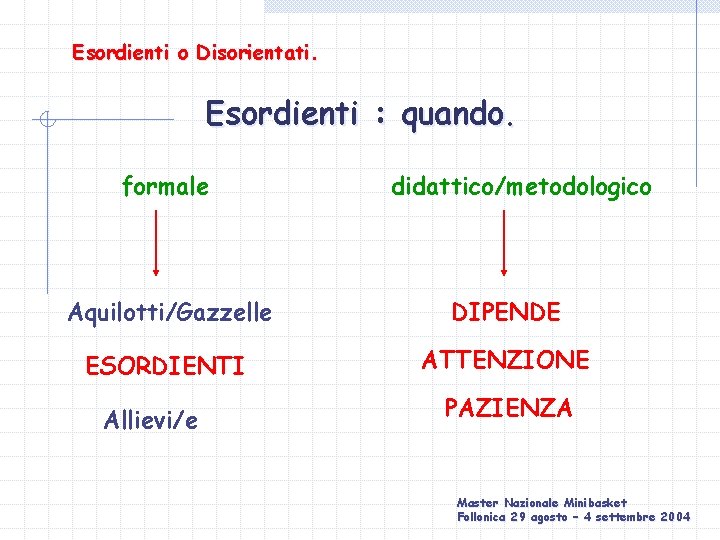 Esordienti o Disorientati.

Esordienti : quando.

formale

Aquilotti/Gazzelle

ESORDIENTI

Allievi/e

didattico/metodologico

DIPENDE

ATTENZIONE

PAZIENZA

Master Nazionale Minibasket
Follonica 29 agosto – 4 settembre 2004